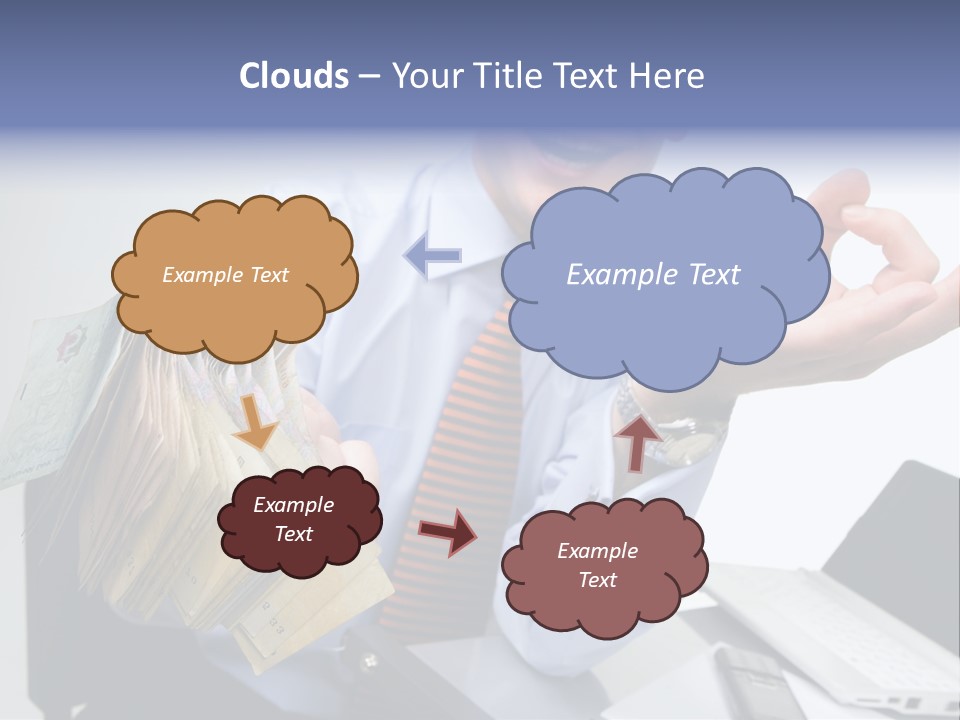 Clouds – Your Title Text Here

Example Text

Example Text

Example Text

Example Text